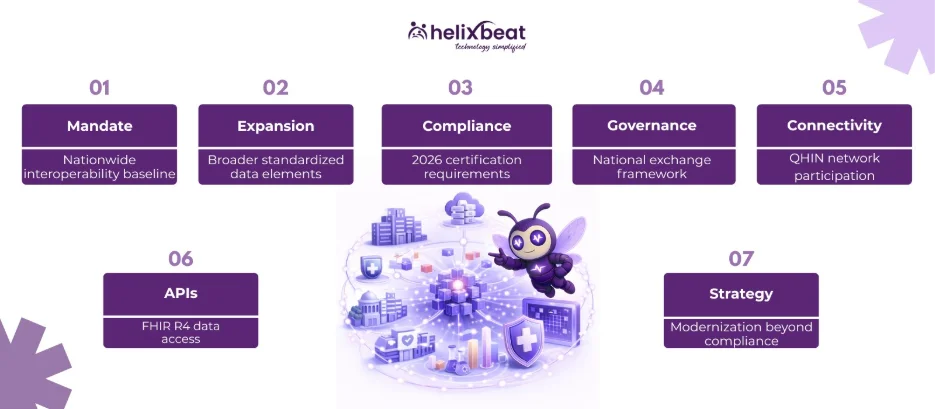 helixbeat
technology simplified

01
Mandate
Nationwide interoperability baseline

02
Expansion
Broader standardized data elements

03
Compliance
2026 certification requirements

04
Governance
National exchange framework

05
Connectivity
QHIN network participation

06
APIs
FHIR R4 data access

07
Strategy
Modernization beyond compliance